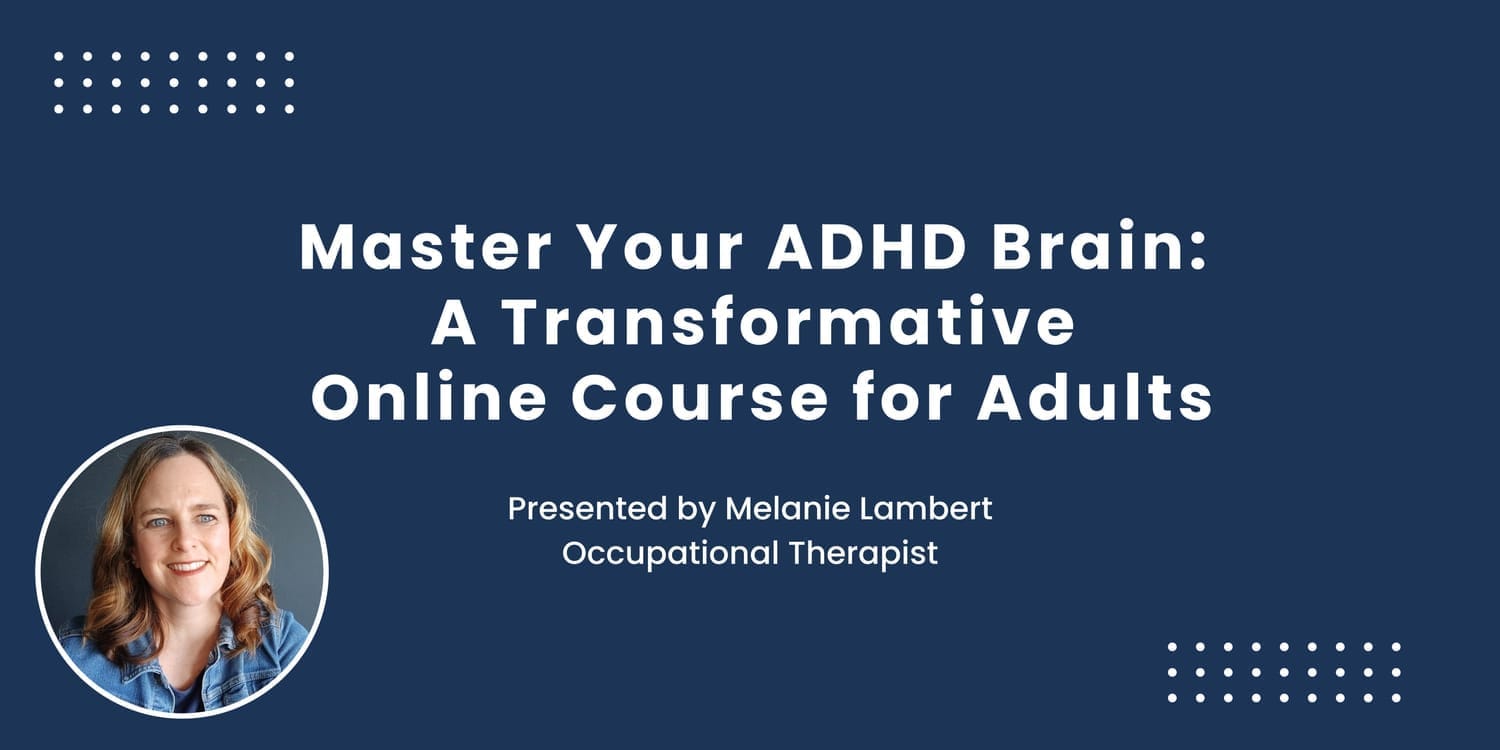 Master Your ADHD Brain:
A Transformative
Online Course for Adults

Presented by Melanie Lambert
Occupational Therapist